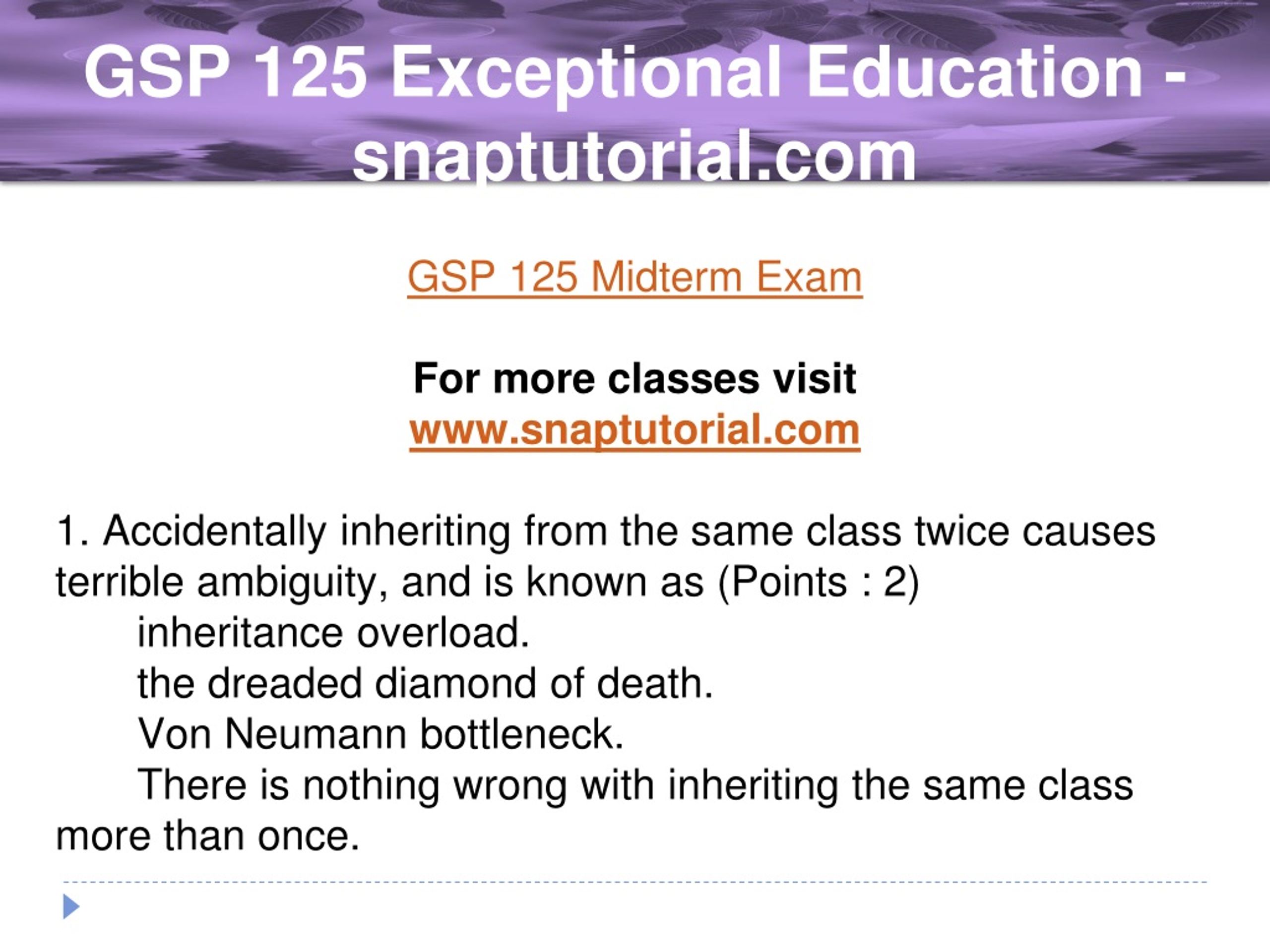 GSP 125 Exceptional Education - snaptutorial.com

GSP 125 Midterm Exam

For more classes visit
www.snaptutorial.com

1. Accidentally inheriting from the same class twice causes terrible ambiguity, and is known as (Points : 2)
inheritance overload.
the dreaded diamond of death.
Von Neumann bottleneck.
There is nothing wrong with inheriting the same class more than once.